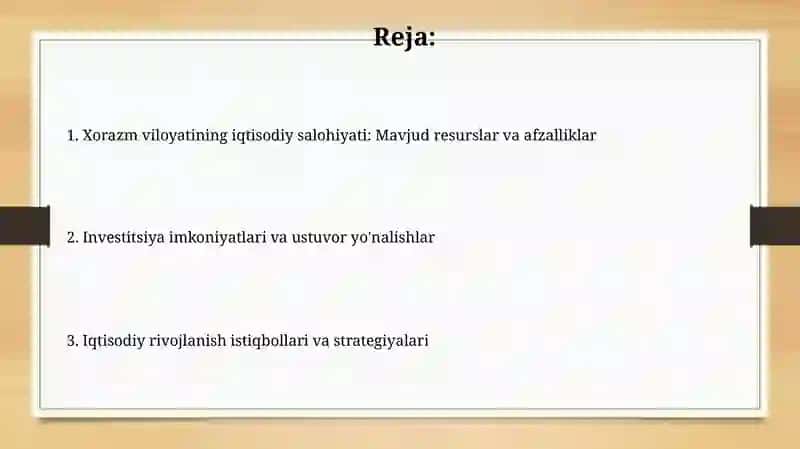 Reja:

1. Xorazm viloyatining iqtisodiy salohiyati: Mavjud resurslar va afzalliklar

2. Investitsiya imkoniyatlari va ustuvor yo'nalishlar

3. Iqtisodiy rivojlanish istiqbollari va strategiyalari